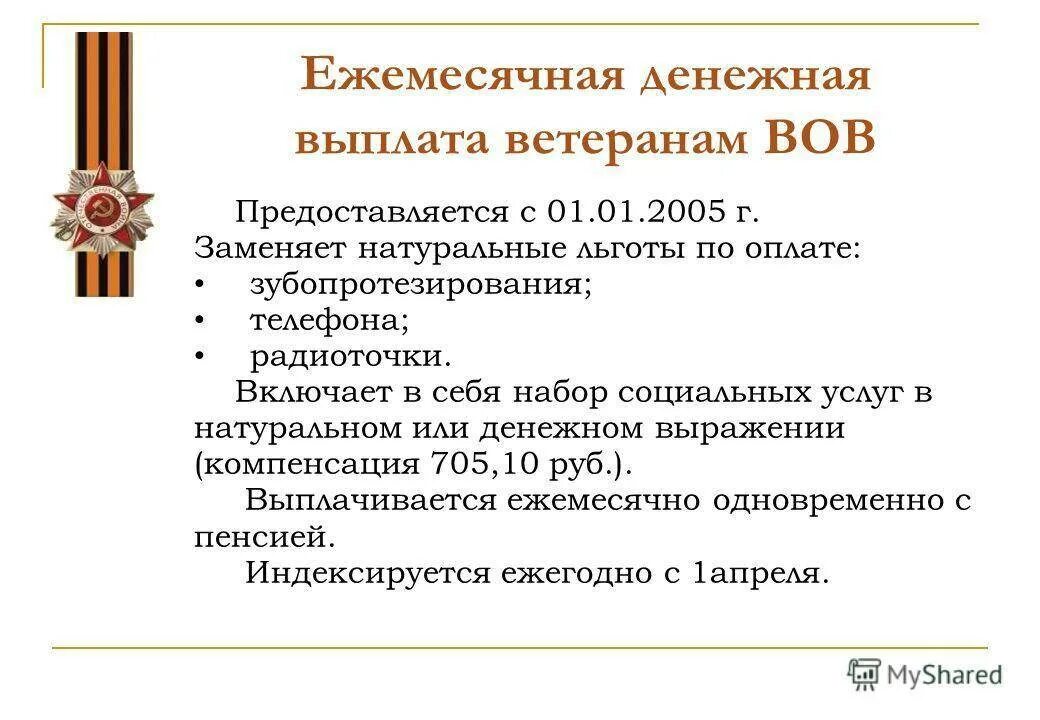 Ежемесячная денежная выплата ветеранам ВОВ

Предоставляется с 01.01.2005 г.
Заменяет натуральные льготы по оплате:
• зубопротезирования;
• телефона;
• радиоточки.

Включает в себя набор социальных услуг в натуральном или денежном выражении (компенсация 705,10 руб.).

Выплачивается ежемесячно одновременно с пенсией.

Индексируется ежегодно с 1апреля.

MyShared